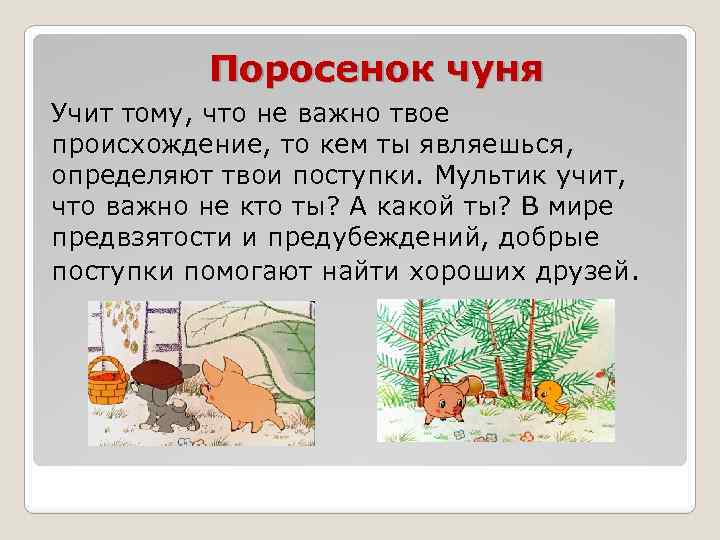 Поросенок чуня

Учит тому, что не важно твое происхождение, то кем ты являешься, определяют твои поступки. Мультик учит, что важно не кто ты? А какой ты? В мире предвзятости и предубеждений, добрые поступки помогают найти хороших друзей.